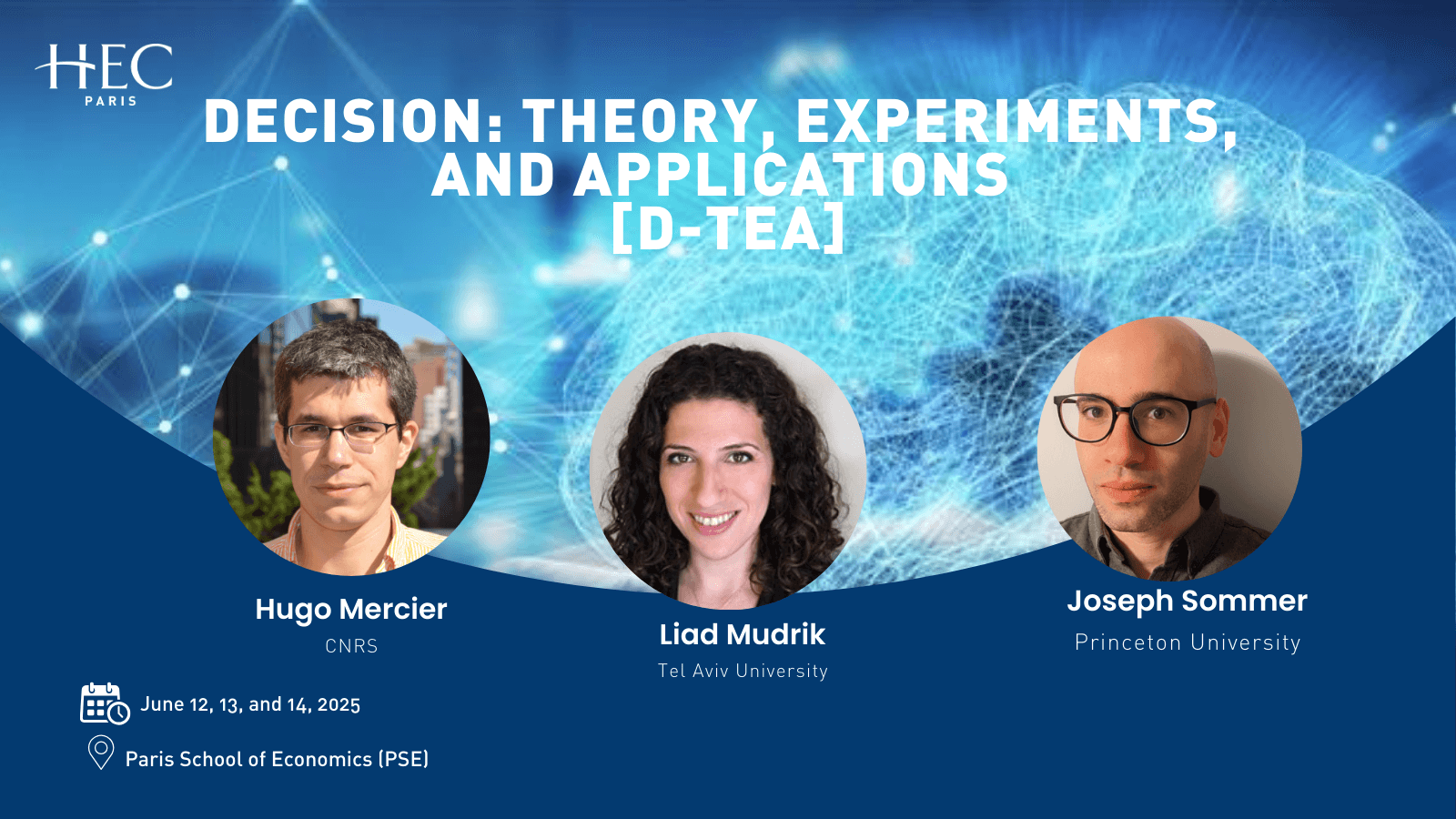 HEC
PARIS

DECISION: THEORY, EXPERIMENTS, AND APPLICATIONS
[D-TEA]

Hugo Mercier
CNRS

Liad Mudrik
Tel Aviv University

Joseph Sommer
Princeton University

June 12, 13, and 14, 2025

Paris School of Economics (PSE)